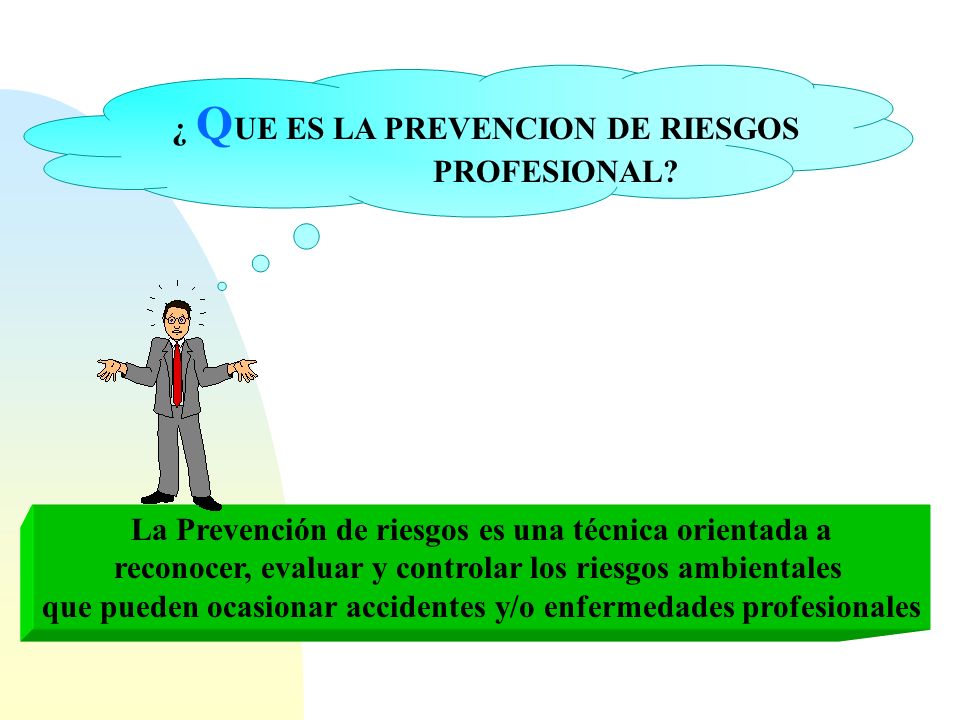 ¿ QUE ES LA PREVENCION DE RIESGOS PROFESIONAL?

La Prevención de riesgos es una técnica orientada a reconocer, evaluar y controlar los riesgos ambientales que pueden ocasionar accidentes y/o enfermedades profesionales